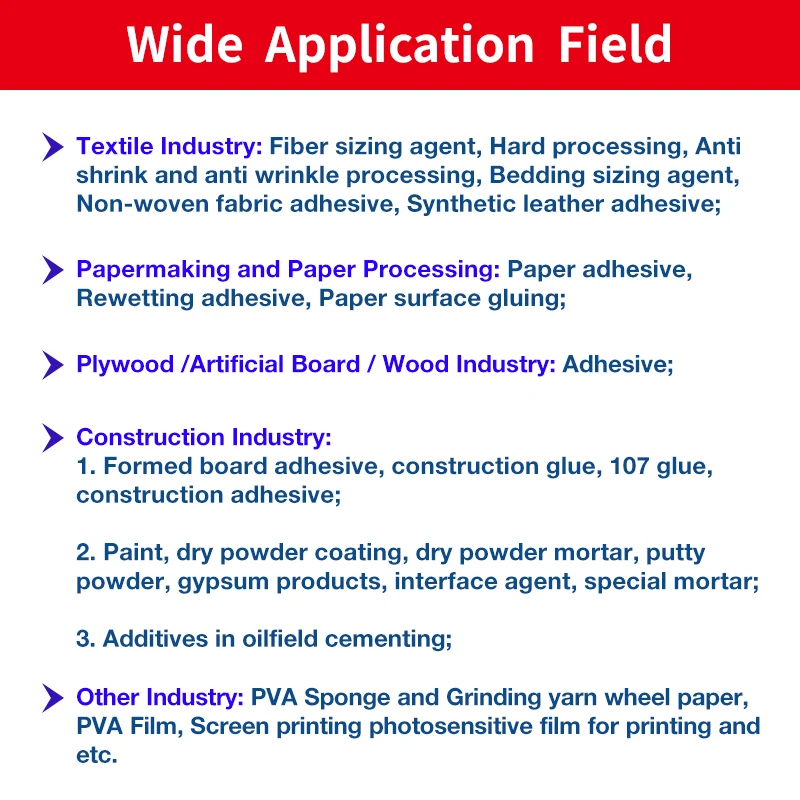 Wide Application Field

Textile Industry: Fiber sizing agent, Hard processing, Anti shrink and anti wrinkle processing, Bedding sizing agent, Non-woven fabric adhesive, Synthetic leather adhesive;

Papermaking and Paper Processing: Paper adhesive, Rewetting adhesive, Paper surface gluing;

Plywood /Artificial Board / Wood Industry: Adhesive;

Construction Industry:
1. Formed board adhesive, construction glue, 107 glue, construction adhesive;

2. Paint, dry powder coating, dry powder mortar, putty powder, gypsum products, interface agent, special mortar;

3. Additives in oilfield cementing;

Other Industry: PVA Sponge and Grinding yarn wheel paper, PVA Film, Screen printing photosensitive film for printing and etc.